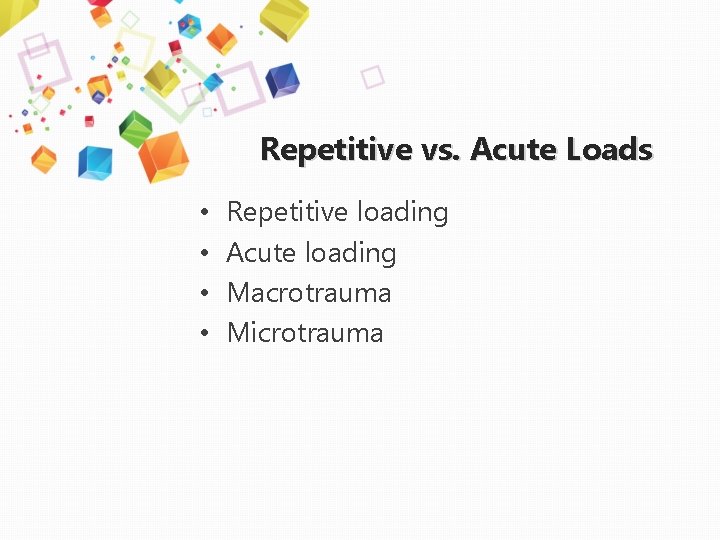 Repetitive vs. Acute Loads

• Repetitive loading
• Acute loading
• Macrotrauma
• Microtrauma